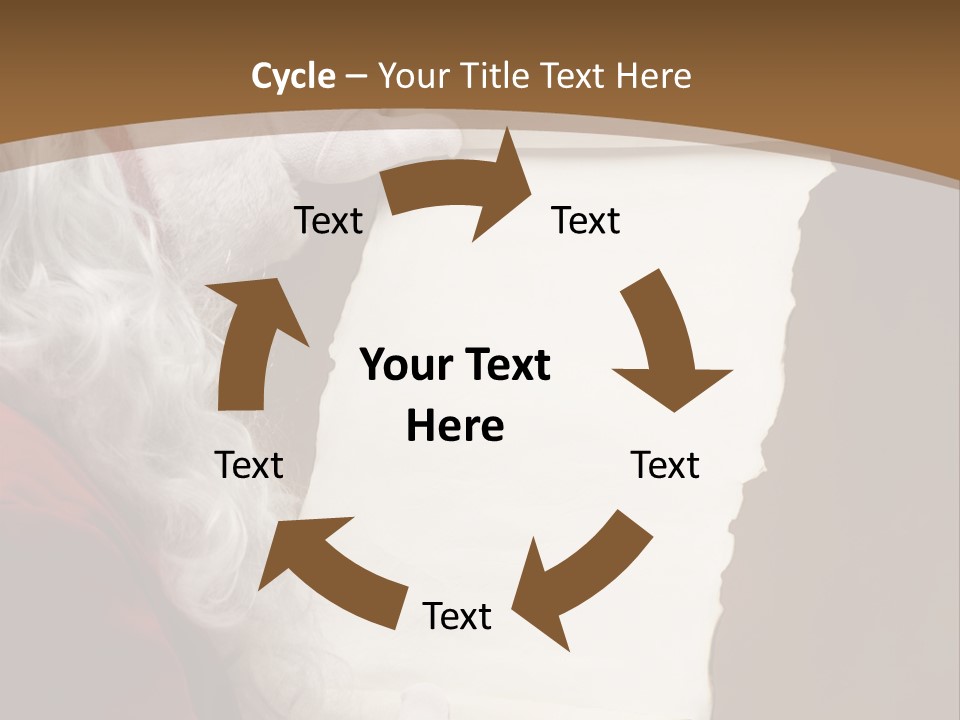 Cycle – Your Title Text Here

Text

Text

Your Text Here

Text

Text

Text